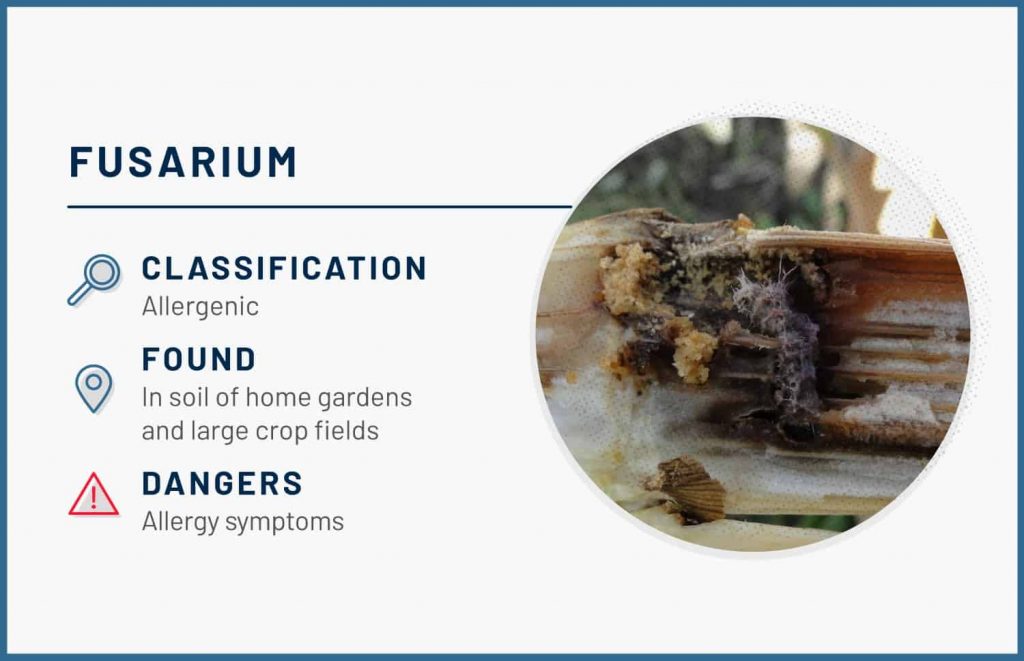 FUSARIUM

CLASSIFICATION
Allergenic

FOUND
In soil of home gardens and large crop fields

DANGERS
Allergy symptoms